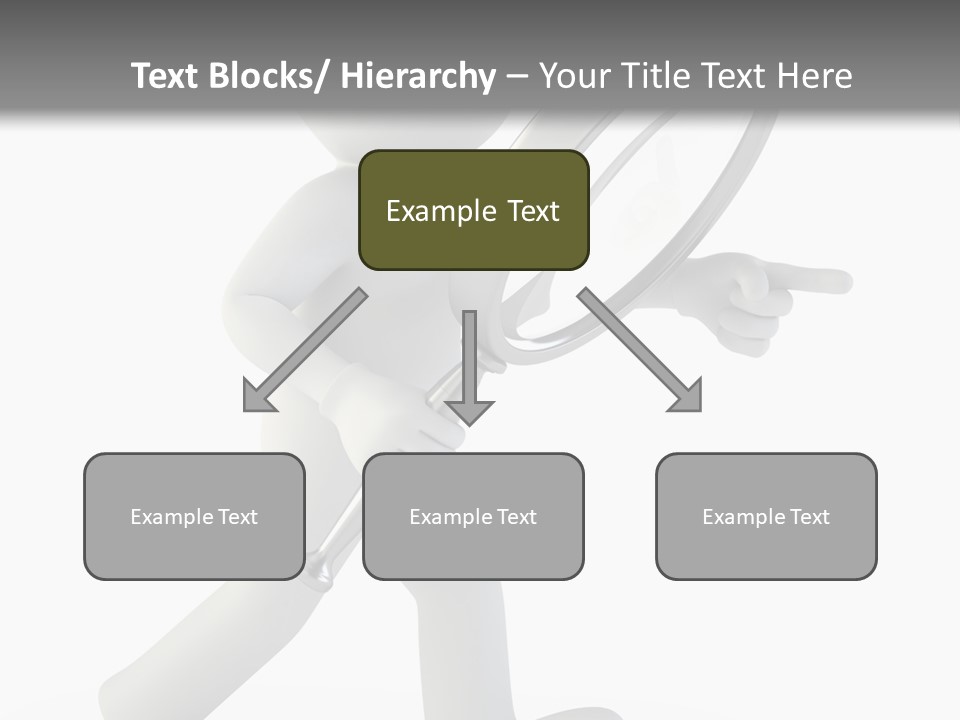 Text Blocks/ Hierarchy – Your Title Text Here

Example Text

Example Text

Example Text

Example Text